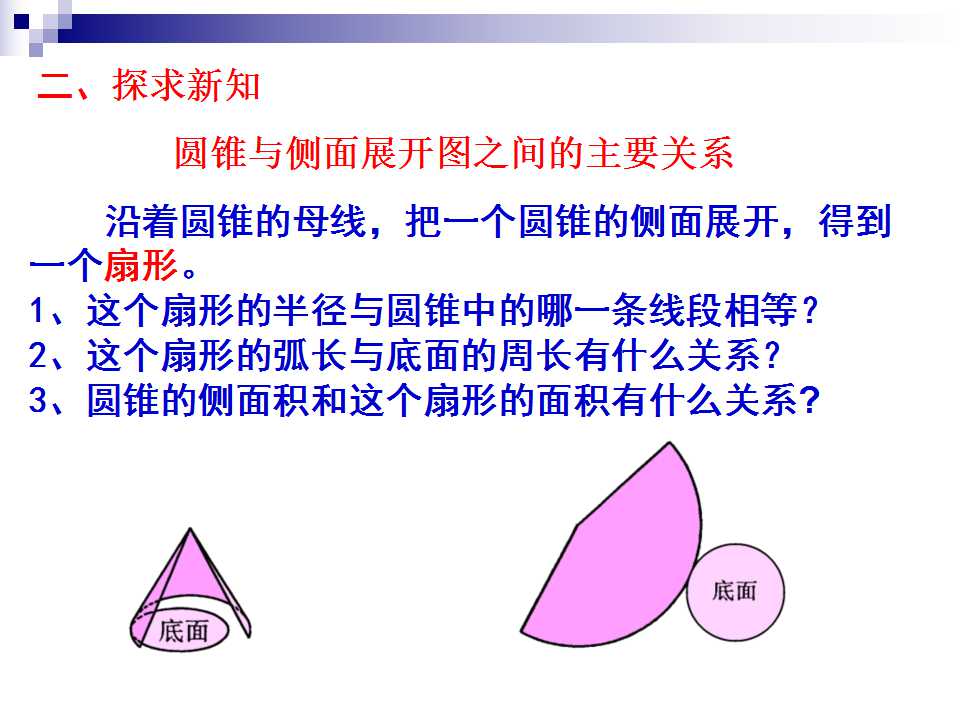 二、探求新知

圆锥与侧面展开图之间的主要关系

沿着圆锥的母线，把一个圆锥的侧面展开，得到一个扇形。

1、这个扇形的半径与圆锥中的哪一条线段相等？
2、这个扇形的弧长与底面的周长有什么关系？
3、圆锥的侧面积和这个扇形的面积有什么关系？

底面

底面